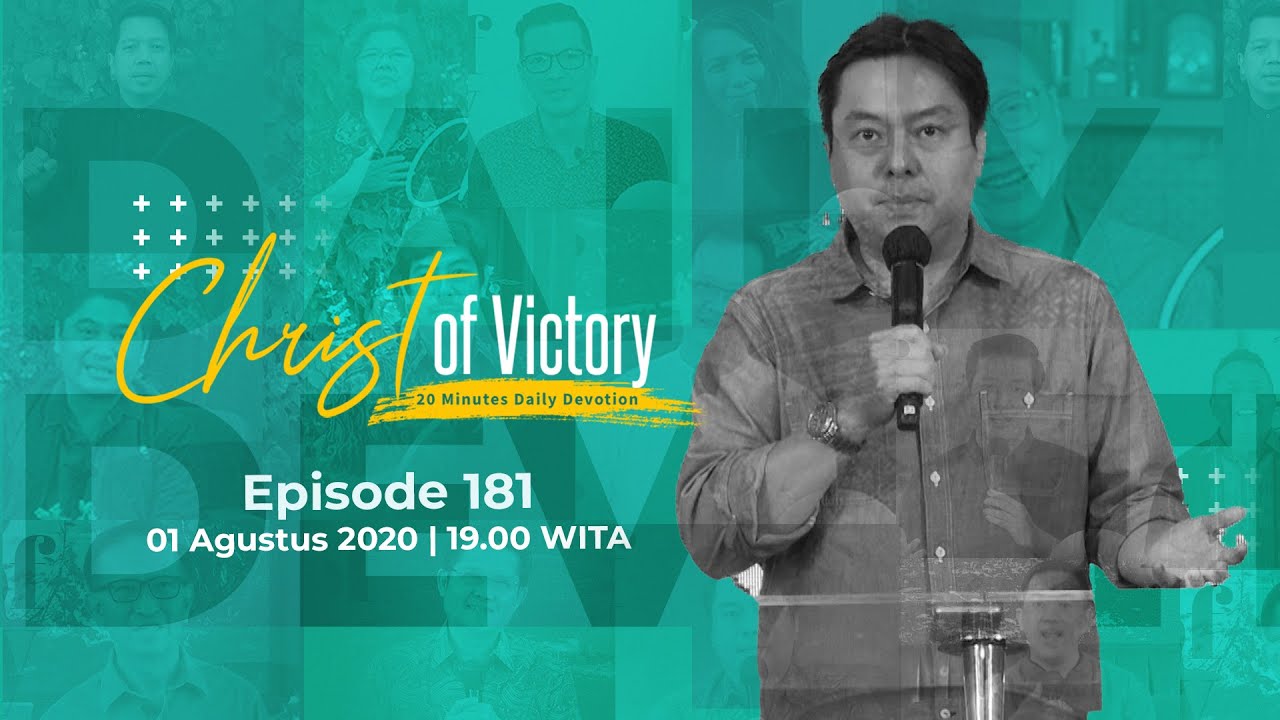 Christ of Victory
20 Minutes Daily Devotion

Episode 181
01 Agustus 2020 | 19.00 WITA